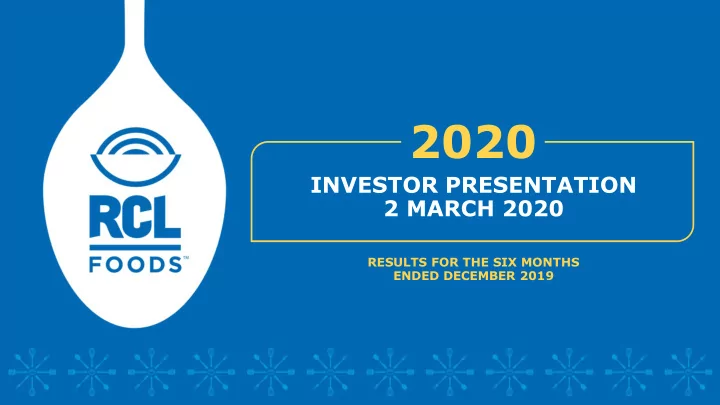 RCL
FOODS™

2020

INVESTOR PRESENTATION
2 MARCH 2020

RESULTS FOR THE SIX MONTHS
ENDED DECEMBER 2019